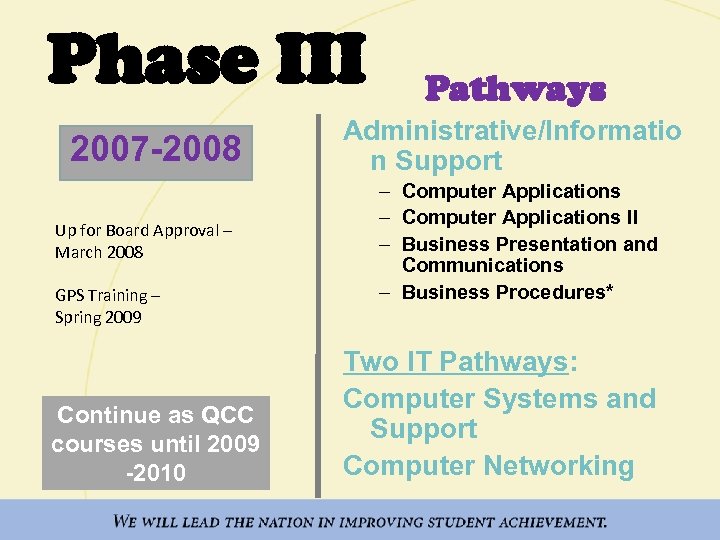 Phase III

Pathways

2007-2008

Up for Board Approval – March 2008

GPS Training – Spring 2009

Continue as QCC courses until 2009 -2010

Administrative/Information Support

– Computer Applications
– Computer Applications II
– Business Presentation and Communications
– Business Procedures*

Two IT Pathways:

Computer Systems and Support

Computer Networking

WE WILL LEAD THE NATION IN IMPROVING STUDENT ACHIEVEMENT.